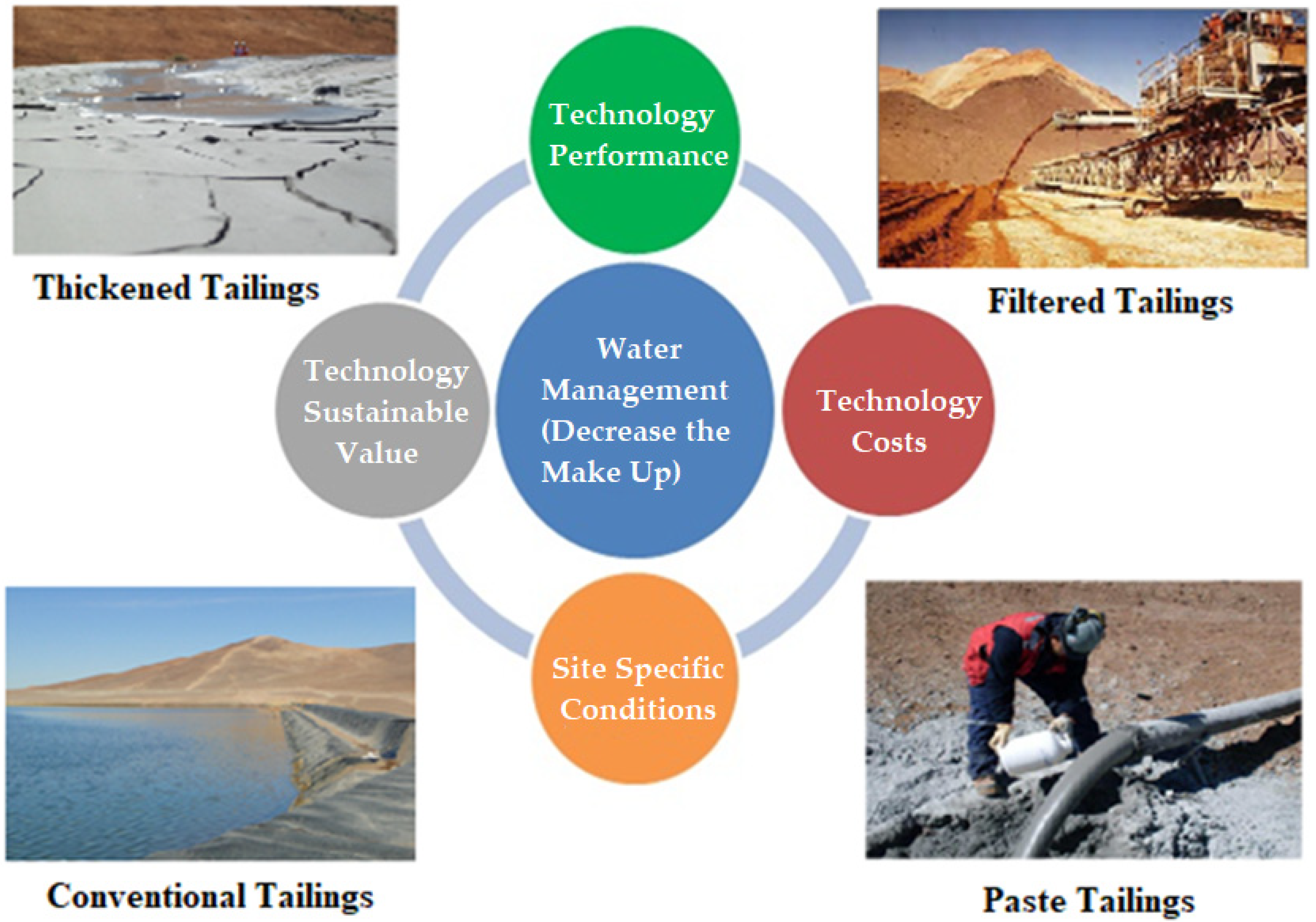 Thickened Tailings

Technology Performance

Filtered Tailings

Technology Sustainable Value

Water Management (Decrease the Make Up)

Technology Costs

Site Specific Conditions

Conventional Tailings

Paste Tailings